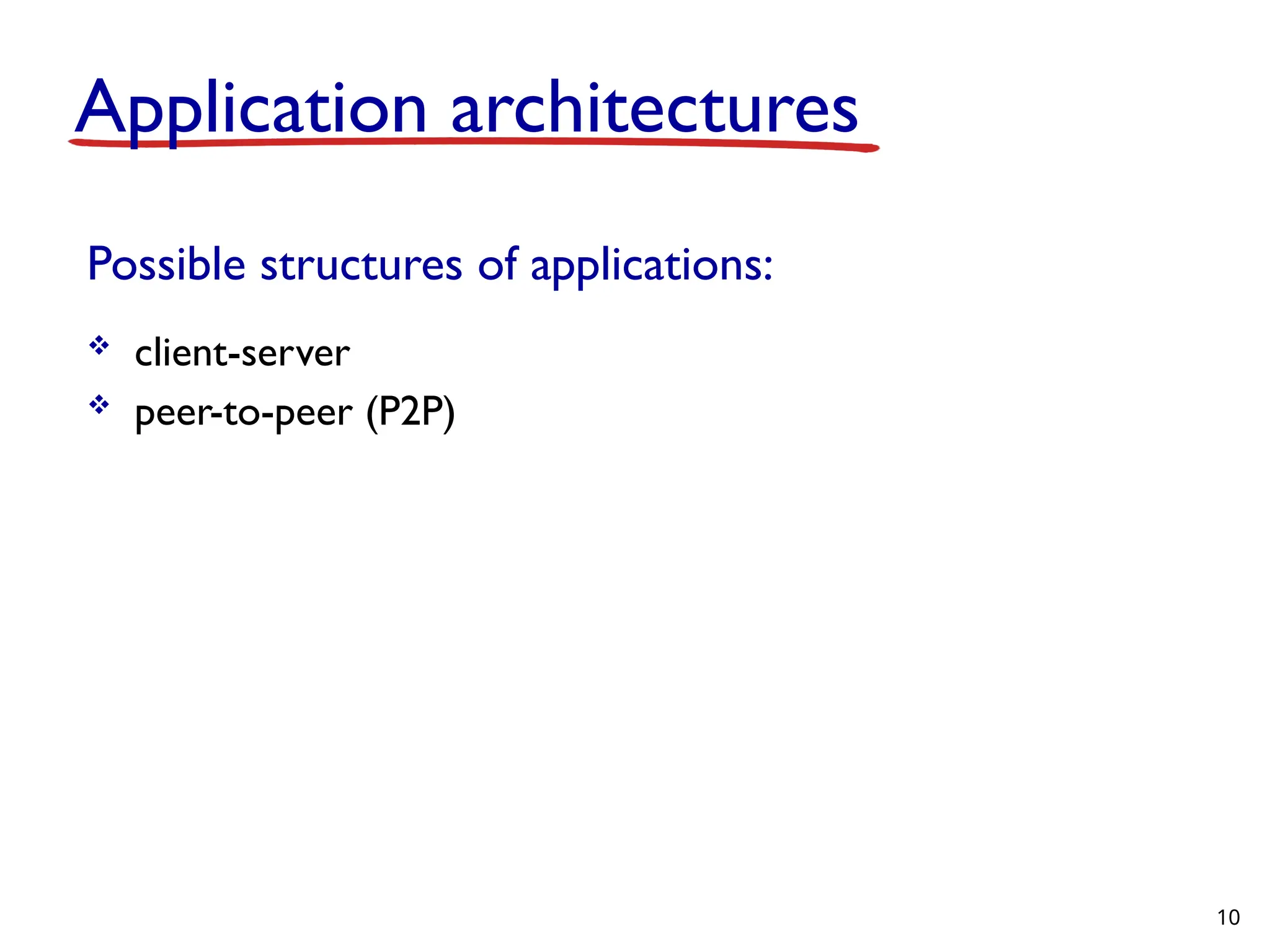 Application architectures

Possible structures of applications:

❖ client-server
❖ peer-to-peer (P2P)

10